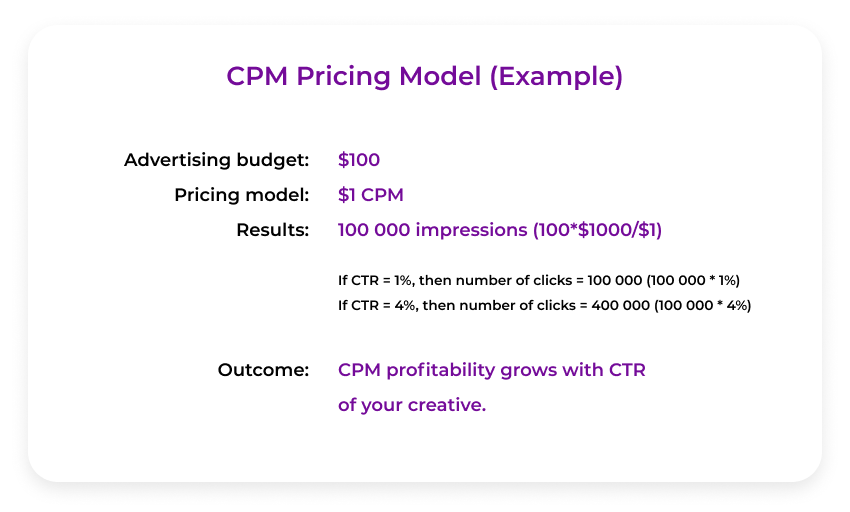 CPM Pricing Model (Example)

Advertising budget: $100

Pricing model: $1 CPM

Results: 100 000 impressions (100*$1000/$1)

If CTR = 1%, then number of clicks = 100 000 (100 000 * 1%)

If CTR = 4%, then number of clicks = 400 000 (100 000 * 4%)

Outcome: CPM profitability grows with CTR of your creative.